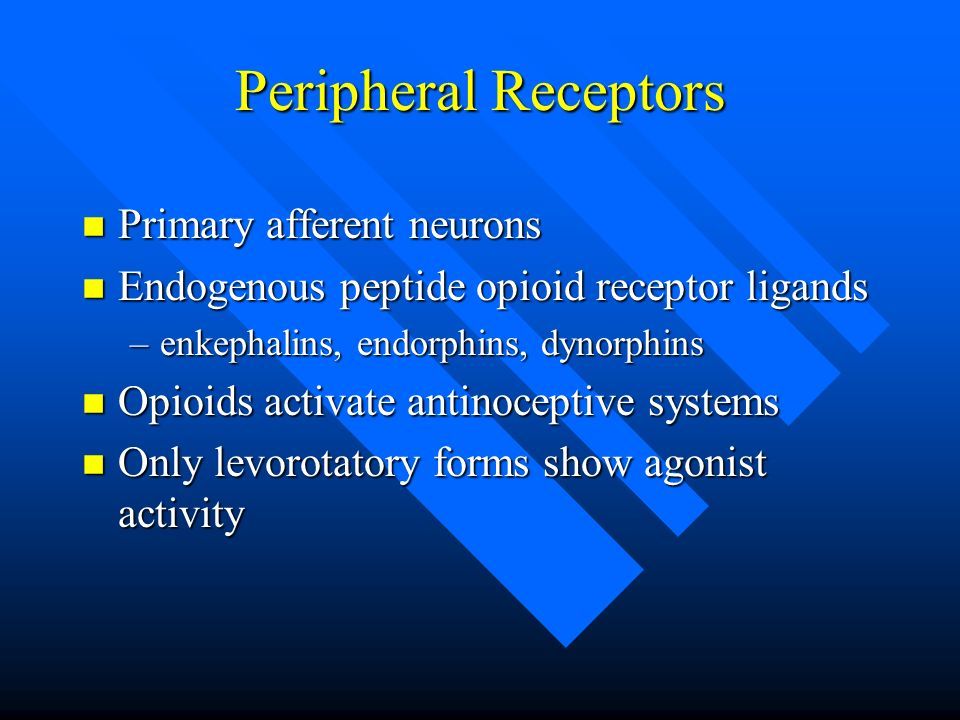 Peripheral Receptors

Primary afferent neurons

Endogenous peptide opioid receptor ligands

– enkephalins, endorphins, dynorphins

Opioids activate antinoceptive systems

Only levorotatory forms show agonist activity